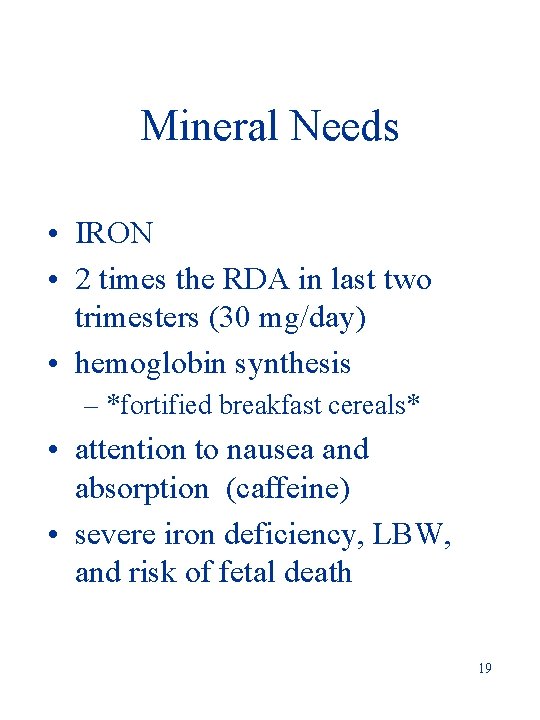 Mineral Needs

• IRON
• 2 times the RDA in last two trimesters (30 mg/day)
• hemoglobin synthesis
– *fortified breakfast cereals*
• attention to nausea and absorption (caffeine)
• severe iron deficiency, LBW, and risk of fetal death

19